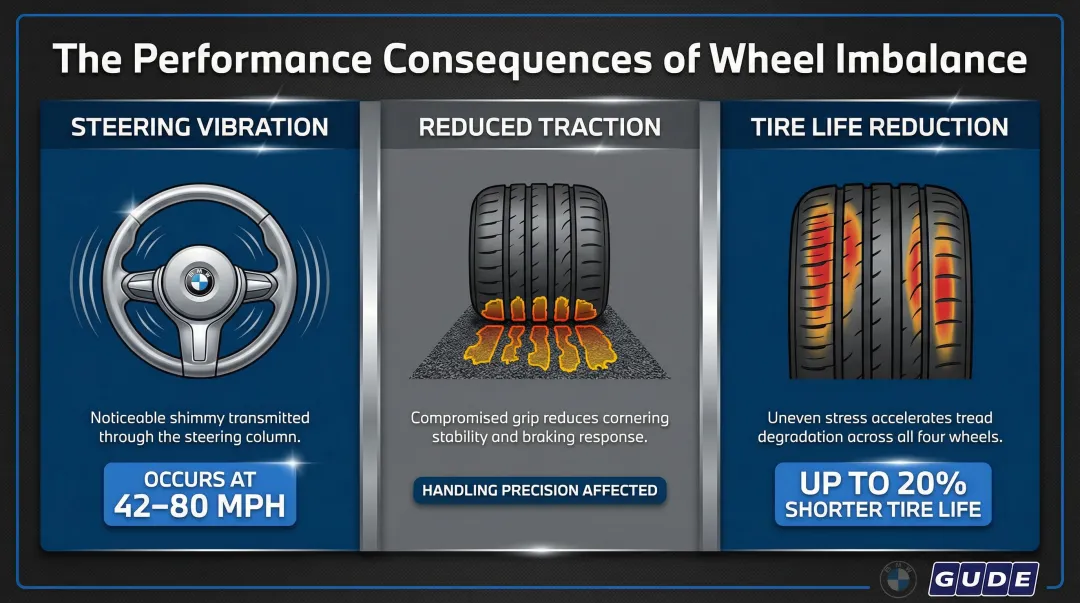 The Performance Consequences of Wheel Imbalance

STEERING VIBRATION

Noticeable shimmy transmitted through the steering column.

OCCURS AT
42–80 MPH

REDUCED TRACTION

Compromised grip reduces cornering stability and braking response.

HANDLING PRECISION AFFECTED

TIRE LIFE REDUCTION

Uneven stress accelerates tread degradation across all four wheels.

UP TO 20%
SHORTER TIRE LIFE

GUDE